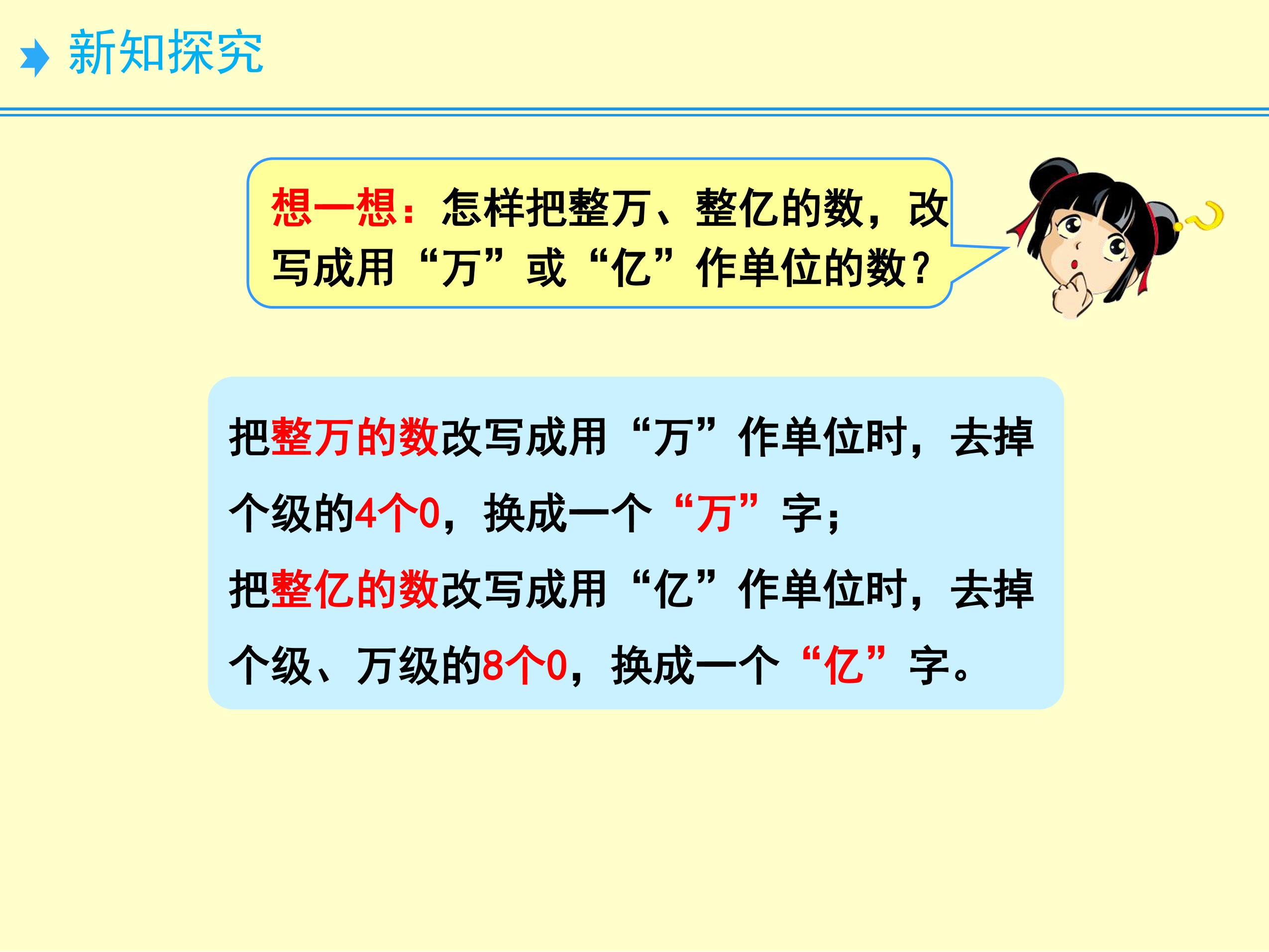 新知探究

想一想：怎样把整万、整亿的数，改写成用“万”或“亿”作单位的数？

把整万的数改写成用“万”作单位时，去掉个级的4个0，换成一个“万”字；
把整亿的数改写成用“亿”作单位时，去掉个级、万级的8个0，换成一个“亿”字。